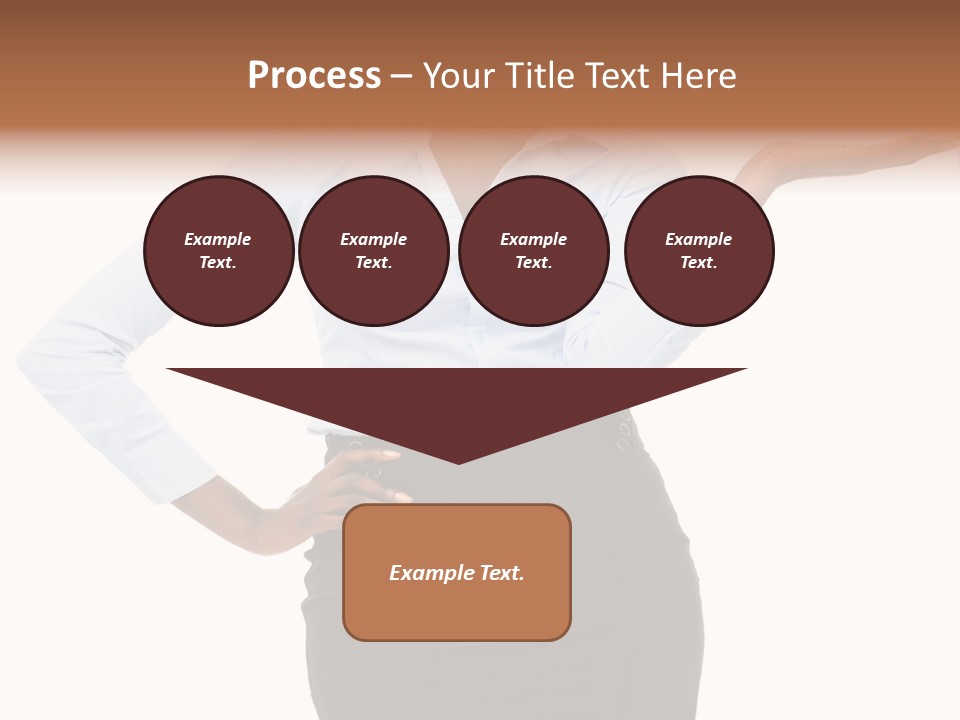 Process – Your Title Text Here

Example Text.

Example Text.

Example Text.

Example Text.

Example Text.